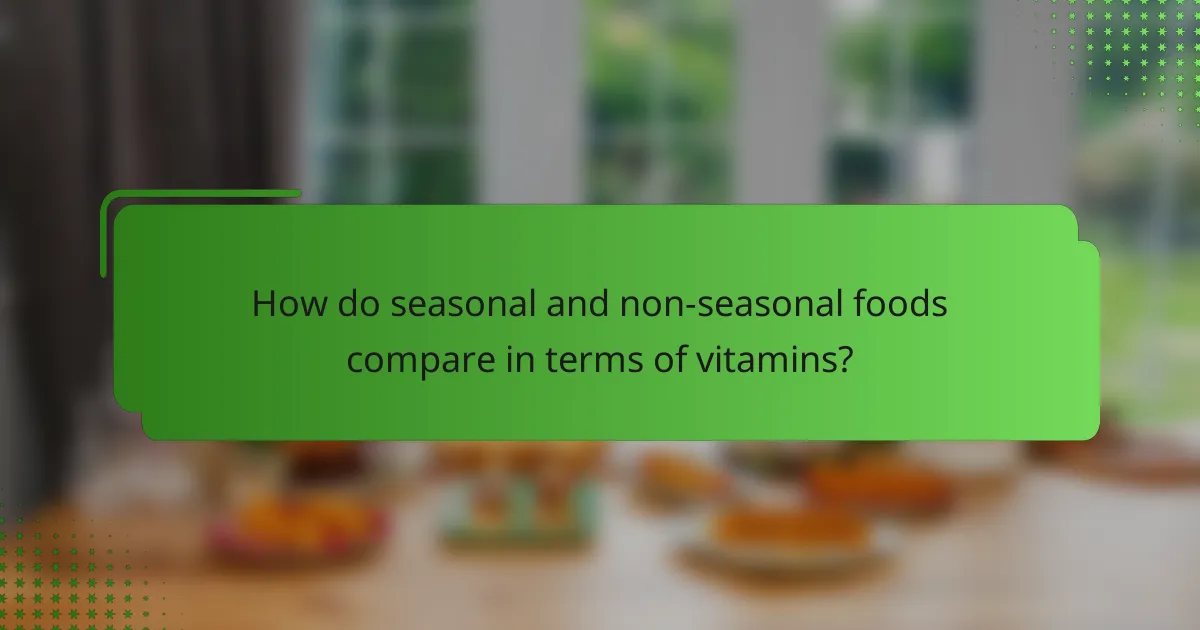 How do seasonal and non-seasonal foods compare in terms of vitamins?